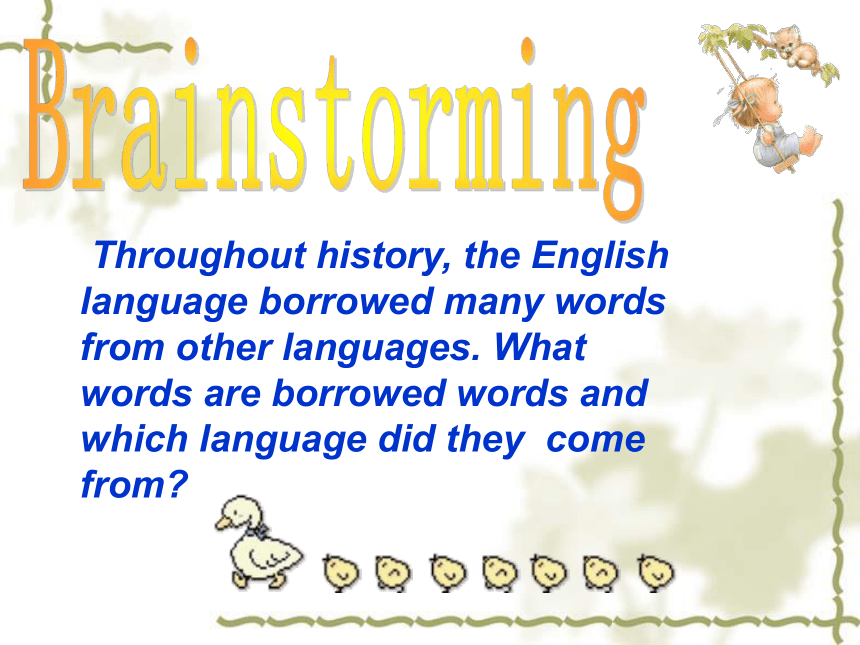 Brainstorming

Throughout history, the English language borrowed many words from other languages. What words are borrowed words and which language did they come from?